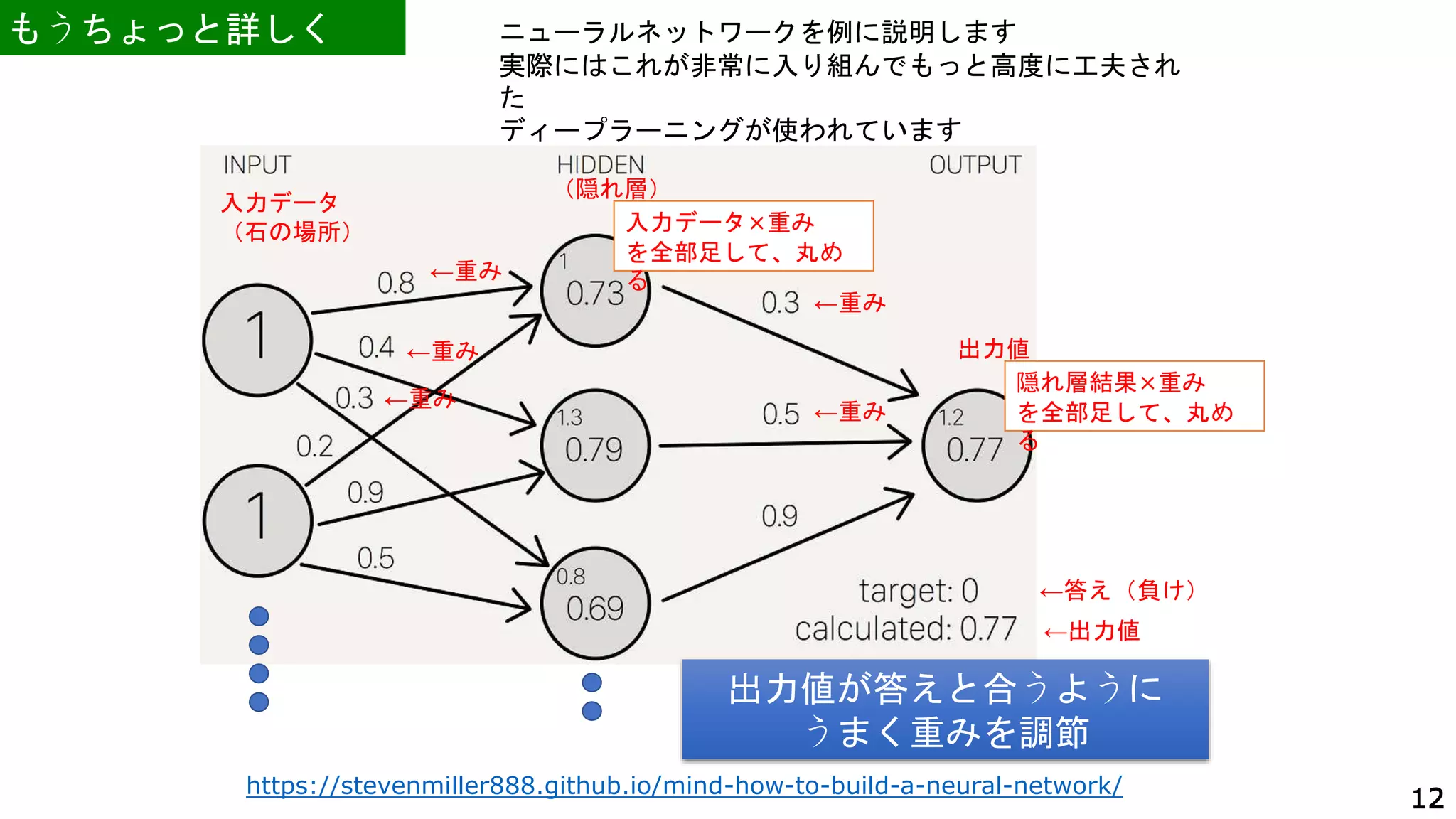 もうちょっと詳しく

ニューラルネットワークを例に説明します
実際にはこれが非常に入り組んでもっと高度に工夫された
ディープラーニングが使われています

INPUT
入力データ
（石の場所）

HIDDEN
（隠れ層）

OUTPUT

入力データ×重み
を全部足して、丸める

0.8 ←重み
0.4 ←重み
0.3 ←重み
0.2
0.9
0.5

1
1

1
0.73
1.3
0.79
0.8
0.69

0.3 ←重み
0.5 ←重み
0.9

出力値
隠れ層結果×重み
を全部足して、丸める

1.2
0.77

target: 0 ←答え（負け）
calculated: 0.77 ←出力値

出力値が答えと合うように
うまく重みを調節

https://stevenmiller888.github.io/mind-how-to-build-a-neural-network/

12